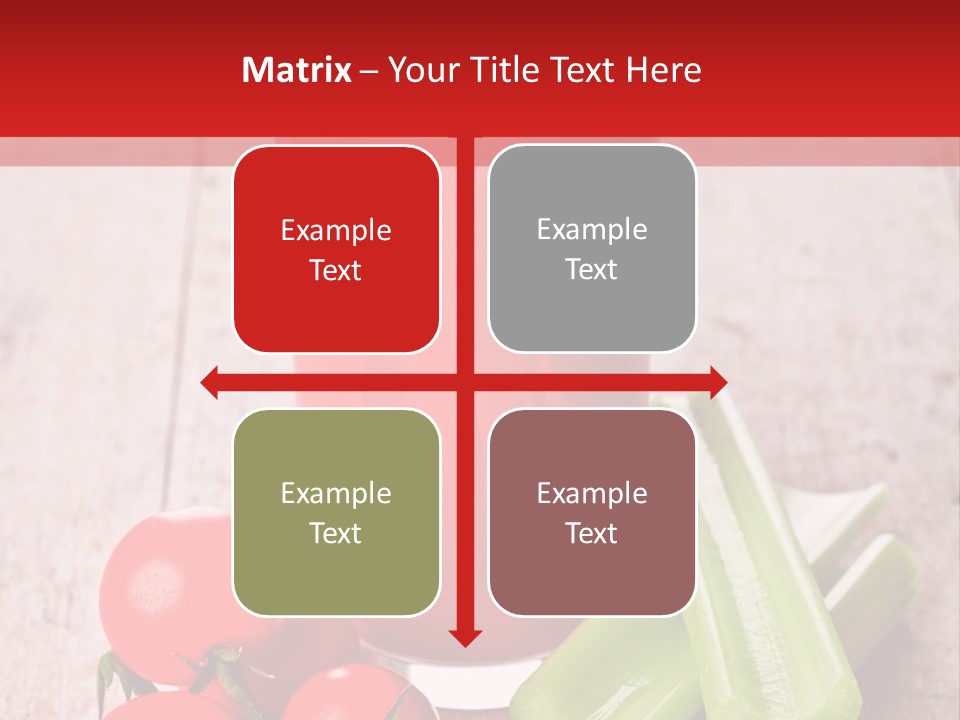 Matrix – Your Title Text Here

Example Text

Example Text

Example Text

Example Text